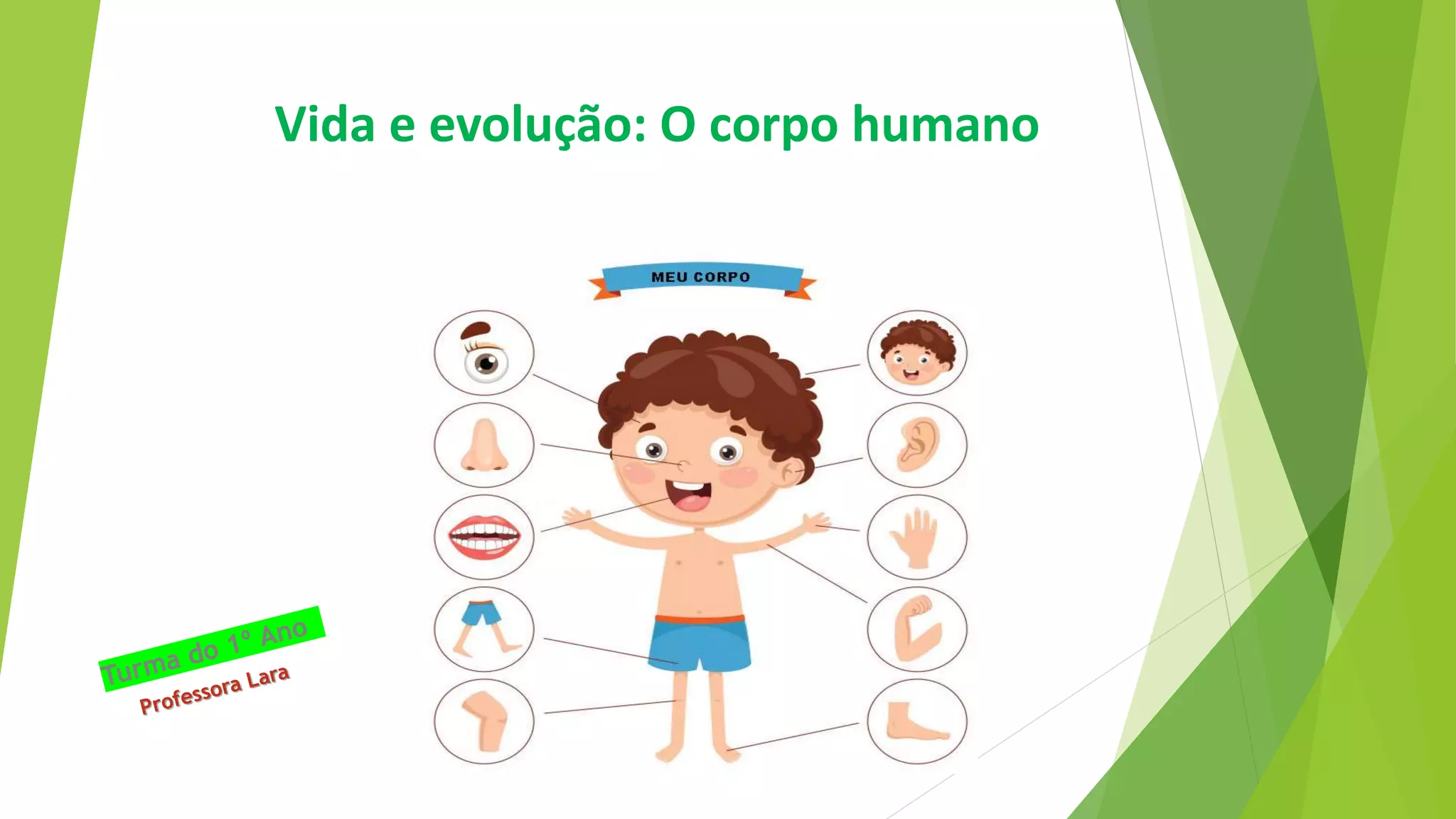 Vida e evolução: O corpo humano

MEU CORPO

Turma do 1º Ano
Professora Lara